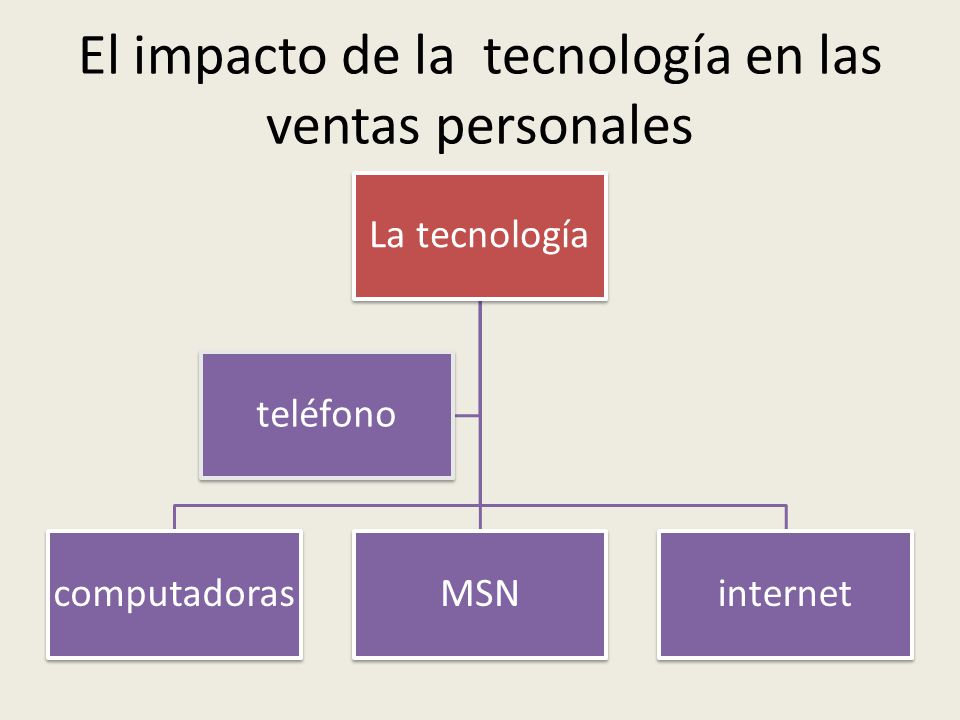 El impacto de la tecnología en las ventas personales

La tecnología

teléfono

computadoras

MSN

internet